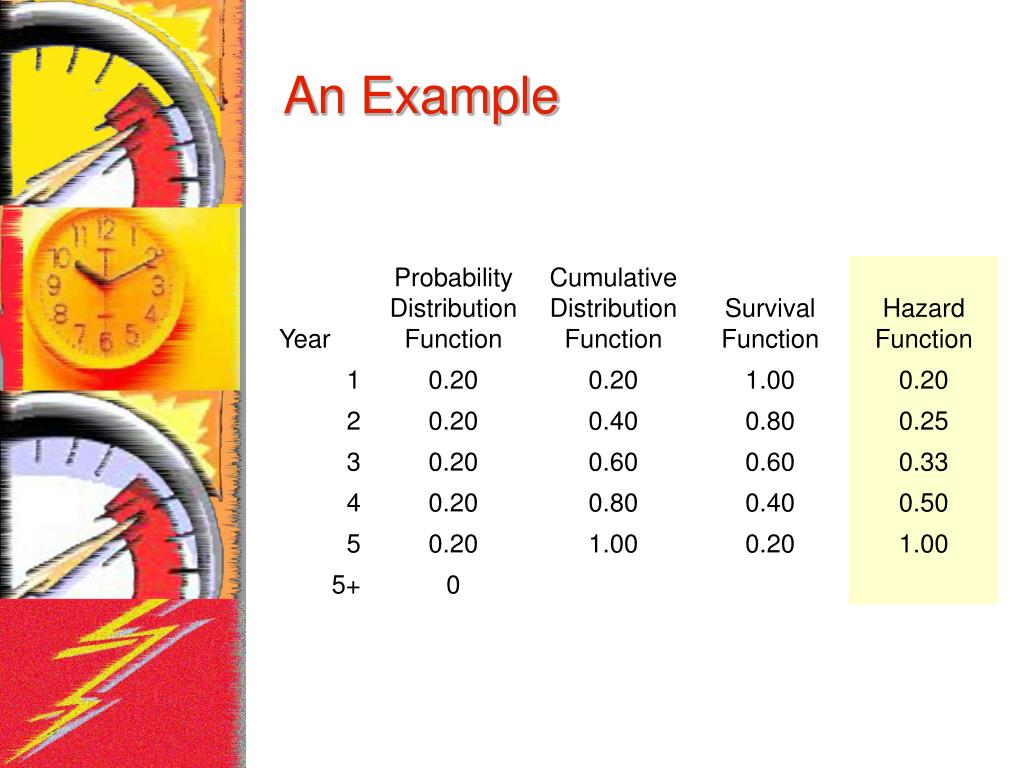 An Example

| Year | Probability Distribution Function | Cumulative Distribution Function | Survival Function | Hazard Function |
|---|---|---|---|---|
| 1 | 0.20 | 0.20 | 1.00 | 0.20 |
| 2 | 0.20 | 0.40 | 0.80 | 0.25 |
| 3 | 0.20 | 0.60 | 0.60 | 0.33 |
| 4 | 0.20 | 0.80 | 0.40 | 0.50 |
| 5 | 0.20 | 1.00 | 0.20 | 1.00 |
| 5+ | 0 | | | |